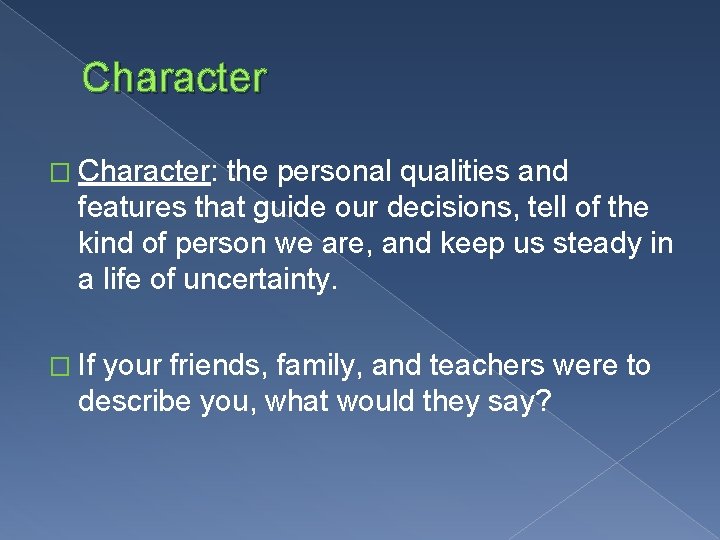 Character

□ Character: the personal qualities and features that guide our decisions, tell of the kind of person we are, and keep us steady in a life of uncertainty.

□ If your friends, family, and teachers were to describe you, what would they say?